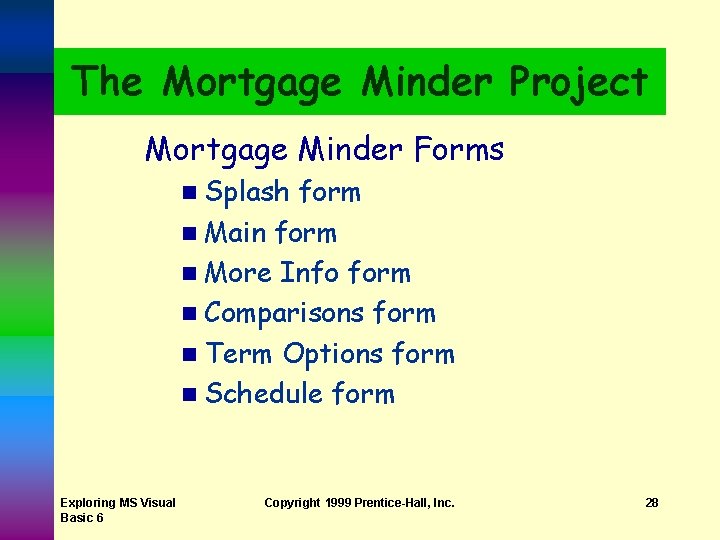 The Mortgage Minder Project

Mortgage Minder Forms

- Splash form
- Main form
- More Info form
- Comparisons form
- Term Options form
- Schedule form

Exploring MS Visual Basic 6

Copyright 1999 Prentice-Hall, Inc.

28